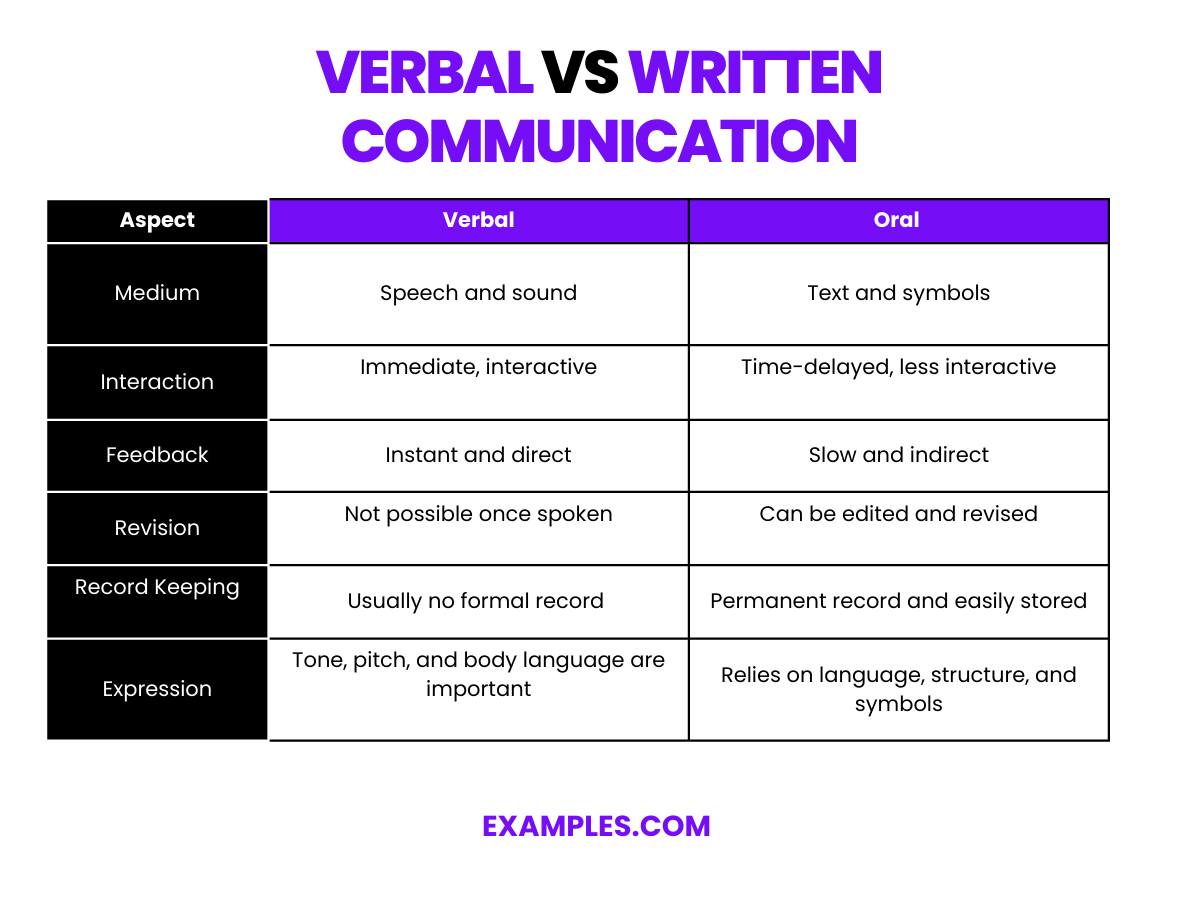 VERBAL VS WRITTEN COMMUNICATION

| Aspect | Verbal | Oral |
|---|---|---|
| Medium | Speech and sound | Text and symbols |
| Interaction | Immediate, interactive | Time-delayed, less interactive |
| Feedback | Instant and direct | Slow and indirect |
| Revision | Not possible once spoken | Can be edited and revised |
| Record Keeping | Usually no formal record | Permanent record and easily stored |
| Expression | Tone, pitch, and body language are important | Relies on language, structure, and symbols |

EXAMPLES.COM